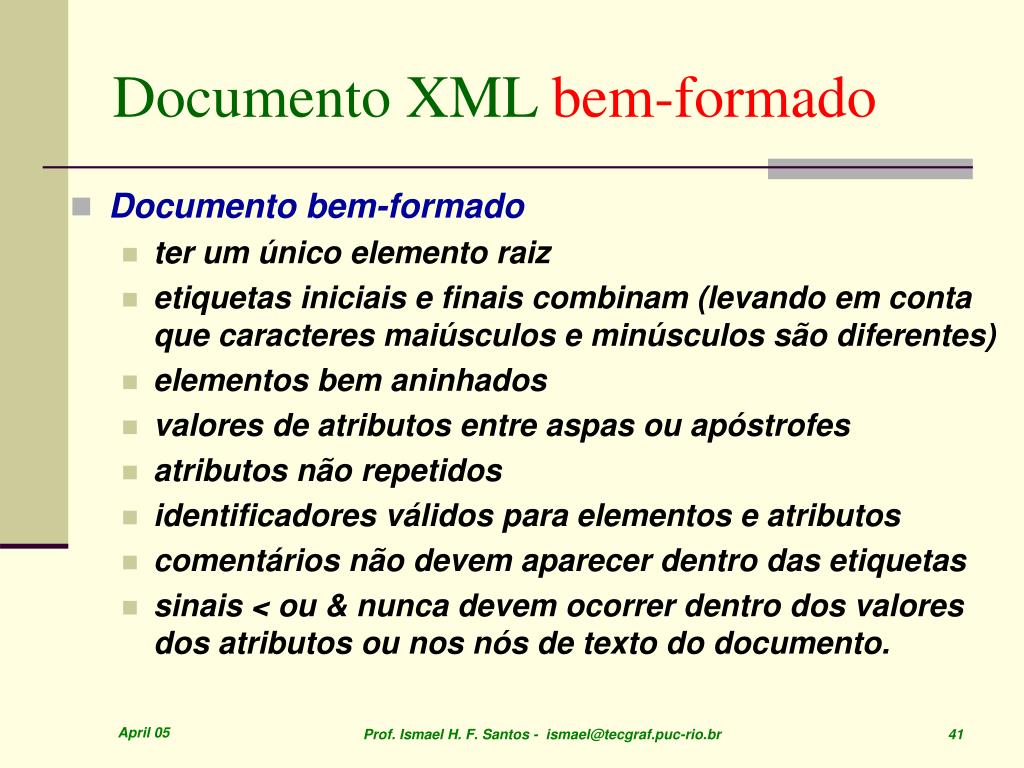 Documento XML bem-formado

Documento bem-formado

ter um único elemento raiz

etiquetas iniciais e finais combinam (levando em conta que caracteres maiúsculos e minúsculos são diferentes)

elementos bem aninhados

valores de atributos entre aspas ou apóstrofes

atributos não repetidos

identificadores válidos para elementos e atributos

comentários não devem aparecer dentro das etiquetas

sinais < ou & nunca devem ocorrer dentro dos valores dos atributos ou nos nós de texto do documento.

April 05

Prof. Ismael H. F. Santos - ismael@tecgraf.puc-rio.br

41